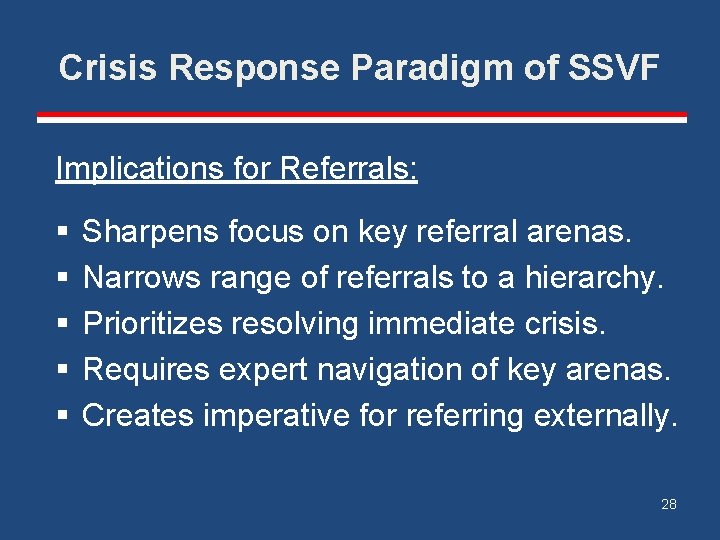 Crisis Response Paradigm of SSVF

Implications for Referrals:

• Sharpens focus on key referral arenas.
• Narrows range of referrals to a hierarchy.
• Prioritizes resolving immediate crisis.
• Requires expert navigation of key arenas.
• Creates imperative for referring externally.

28